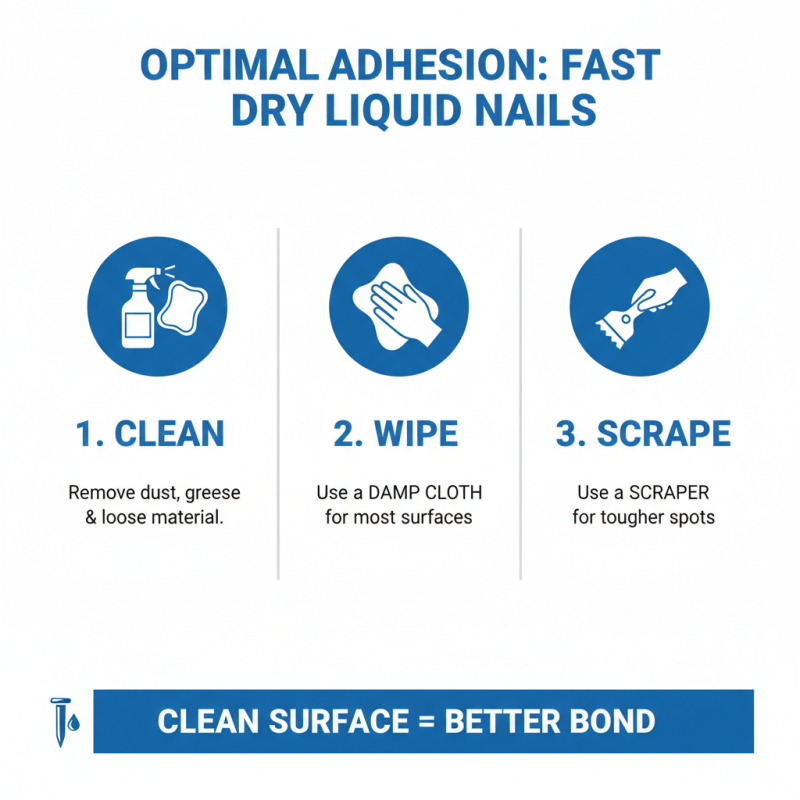 OPTIMAL ADHESION: FAST DRY LIQUID NAILS

1. CLEAN

Remove dust, greese & loose material.

2. WIPE

Use a DAMP CLOTH for most surfaces

3. SCRAPE

Use a SCRAPER for tougher spots

CLEAN SURFACE = BETTER BOND